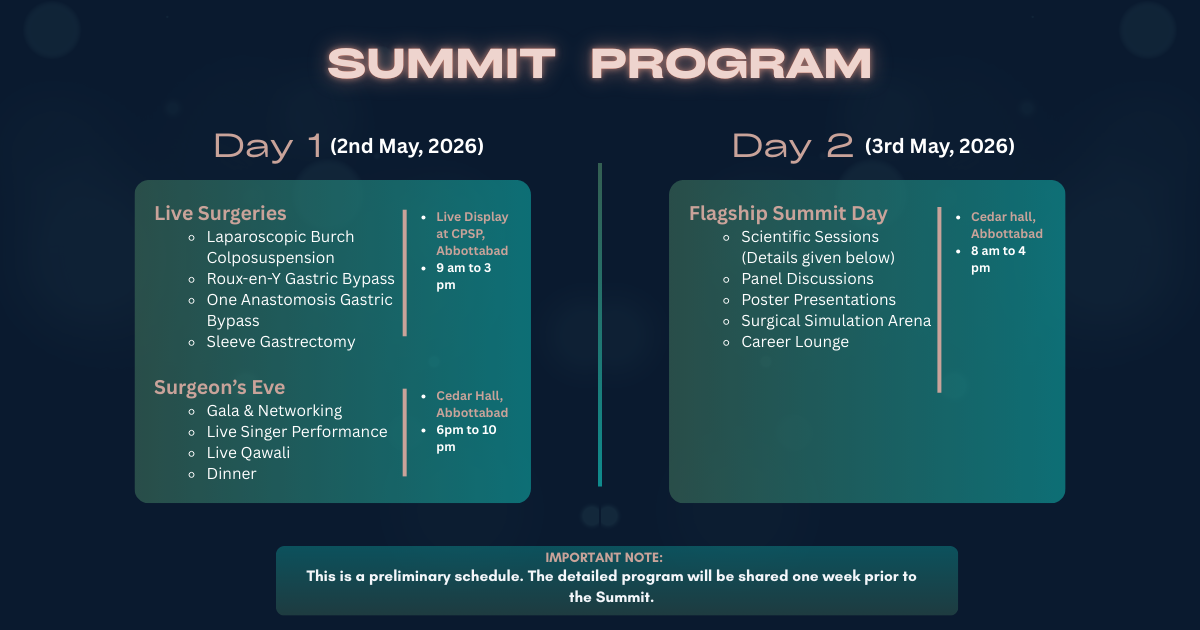 SUMMIT PROGRAM

Day 1 (2nd May, 2026)

Live Surgeries
- Laparoscopic Burch Colposuspension
- Roux-en-Y Gastric Bypass
- One Anastomosis Gastric Bypass
- Sleeve Gastrectomy

- Live Display at CPSP, Abbottabad
- 9 am to 3 pm

Surgeon's Eve
- Gala & Networking
- Live Singer Performance
- Live Qawali
- Dinner

- Cedar Hall, Abbottabad
- 6pm to 10 pm

Day 2 (3rd May, 2026)

Flagship Summit Day
- Scientific Sessions (Details given below)
- Panel Discussions
- Poster Presentations
- Surgical Simulation Arena
- Career Lounge

- Cedar hall, Abbottabad
- 8 am to 4 pm

IMPORTANT NOTE:
This is a preliminary schedule. The detailed program will be shared one week prior to the Summit.